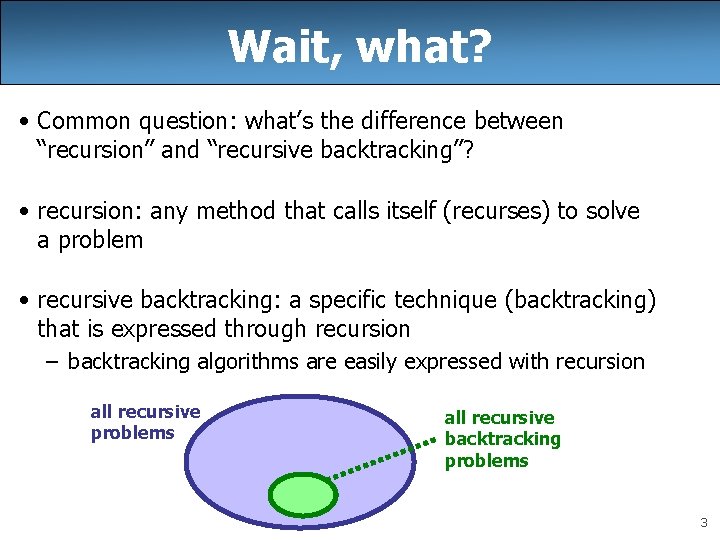 Wait, what?

• Common question: what's the difference between "recursion" and "recursive backtracking"?

• recursion: any method that calls itself (recurses) to solve a problem

• recursive backtracking: a specific technique (backtracking) that is expressed through recursion
– backtracking algorithms are easily expressed with recursion

all recursive problems

all recursive backtracking problems

3